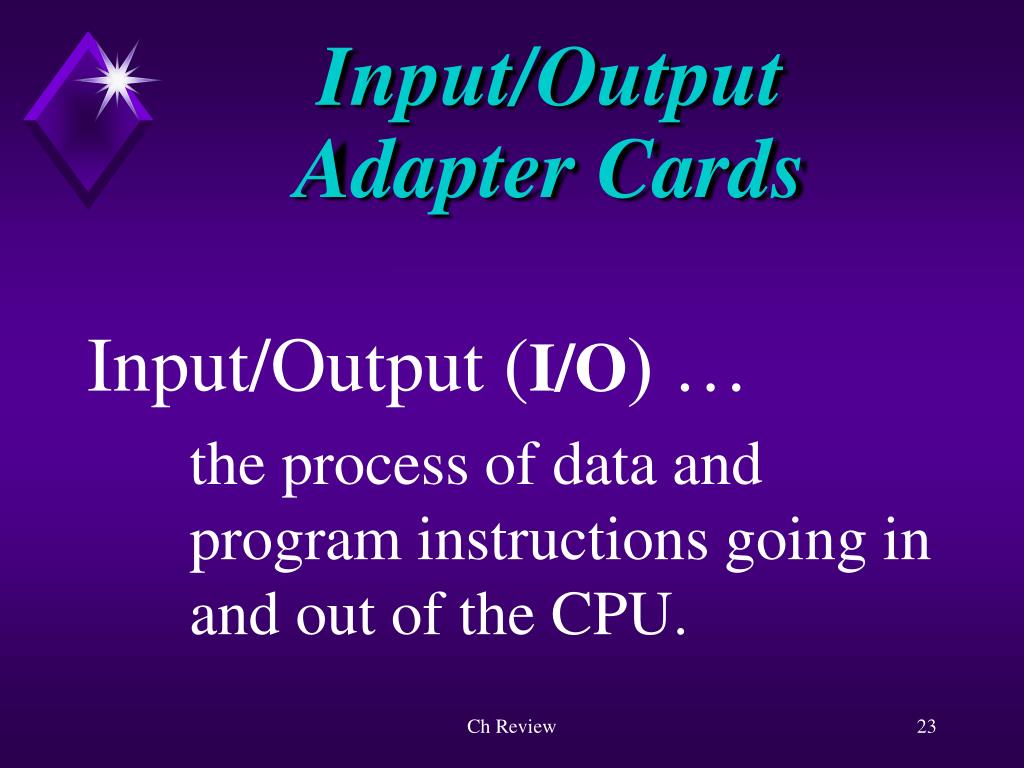 Input/Output Adapter Cards

Input/Output (I/O) …

the process of data and program instructions going in and out of the CPU.

Ch Review

23